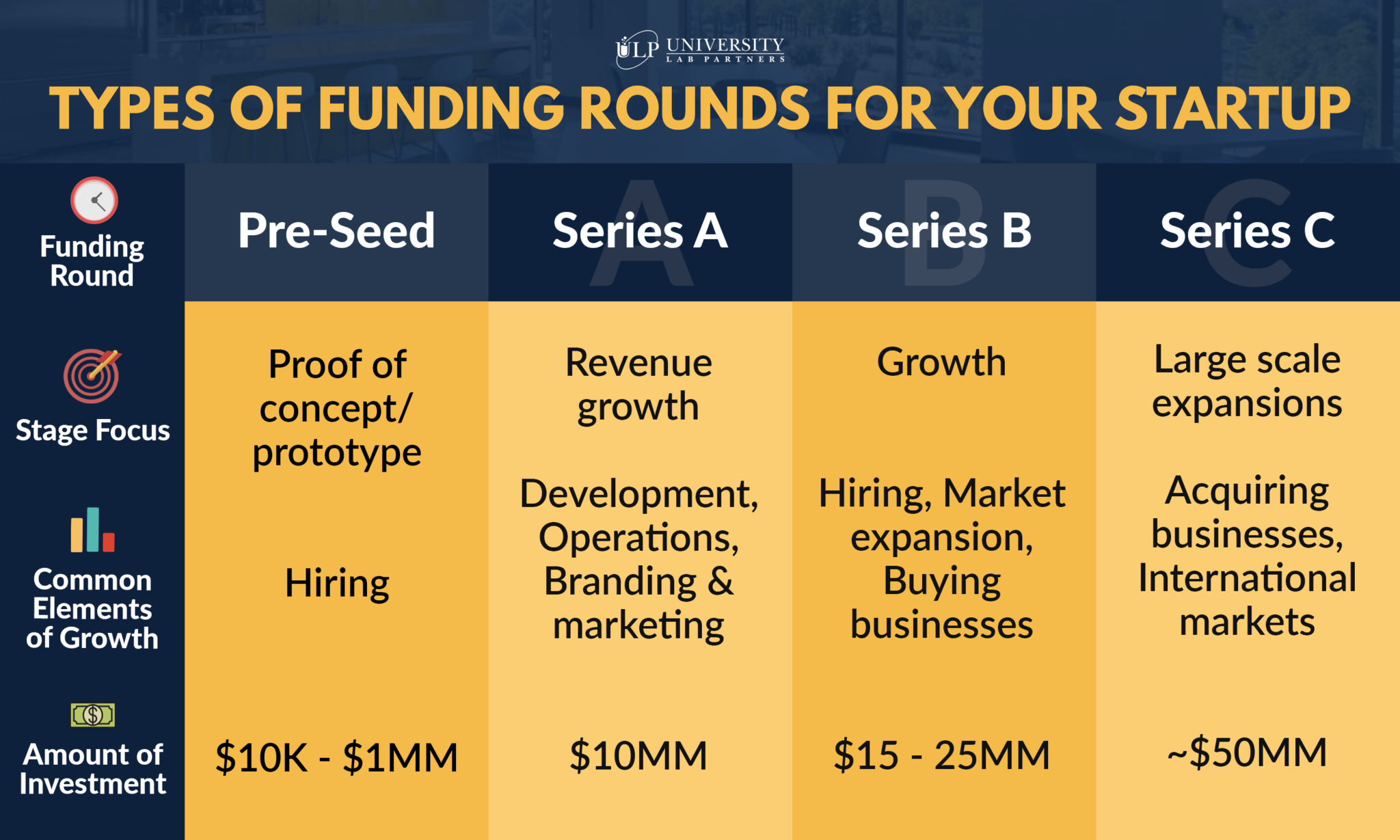 ULP UNIVERSITY LAB PARTNERS

TYPES OF FUNDING ROUNDS FOR YOUR STARTUP

| Funding Round | Pre-Seed | Series A | Series B | Series C |
|---|---|---|---|---|
| Stage Focus | Proof of concept/ prototype | Revenue growth | Growth | Large scale expansions |
| Common Elements of Growth | Hiring | Development, Operations, Branding & marketing | Hiring, Market expansion, Buying businesses | Acquiring businesses, International markets |
| Amount of Investment | \$10K - \$1MM | \$10MM | \$15 - 25MM | ~\$50MM |